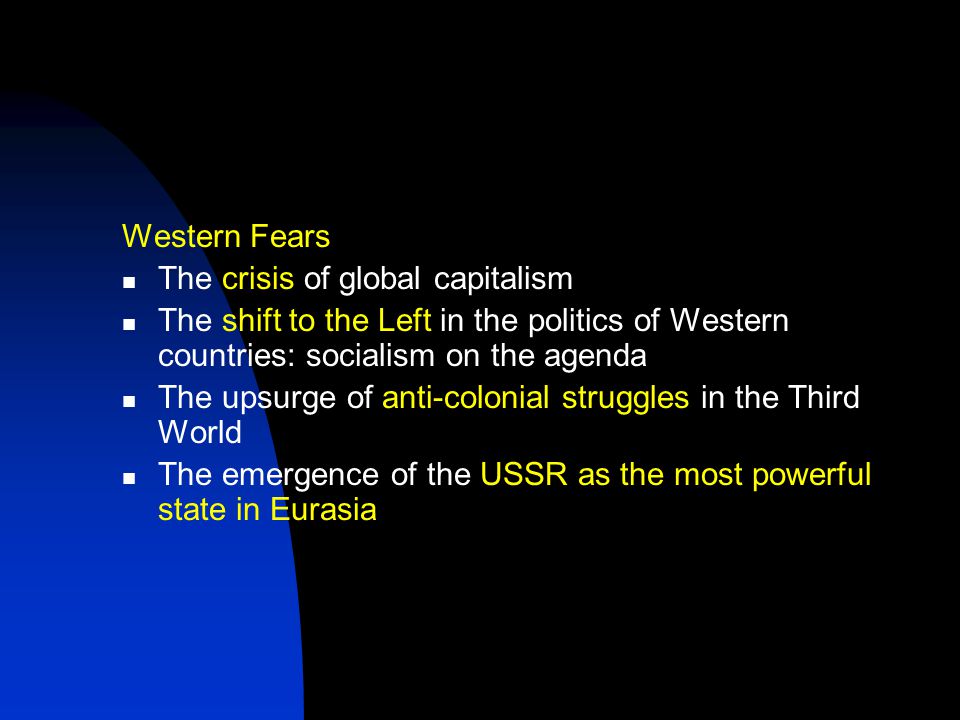 Western Fears

- The crisis of global capitalism
- The shift to the Left in the politics of Western countries: socialism on the agenda
- The upsurge of anti-colonial struggles in the Third World
- The emergence of the USSR as the most powerful state in Eurasia